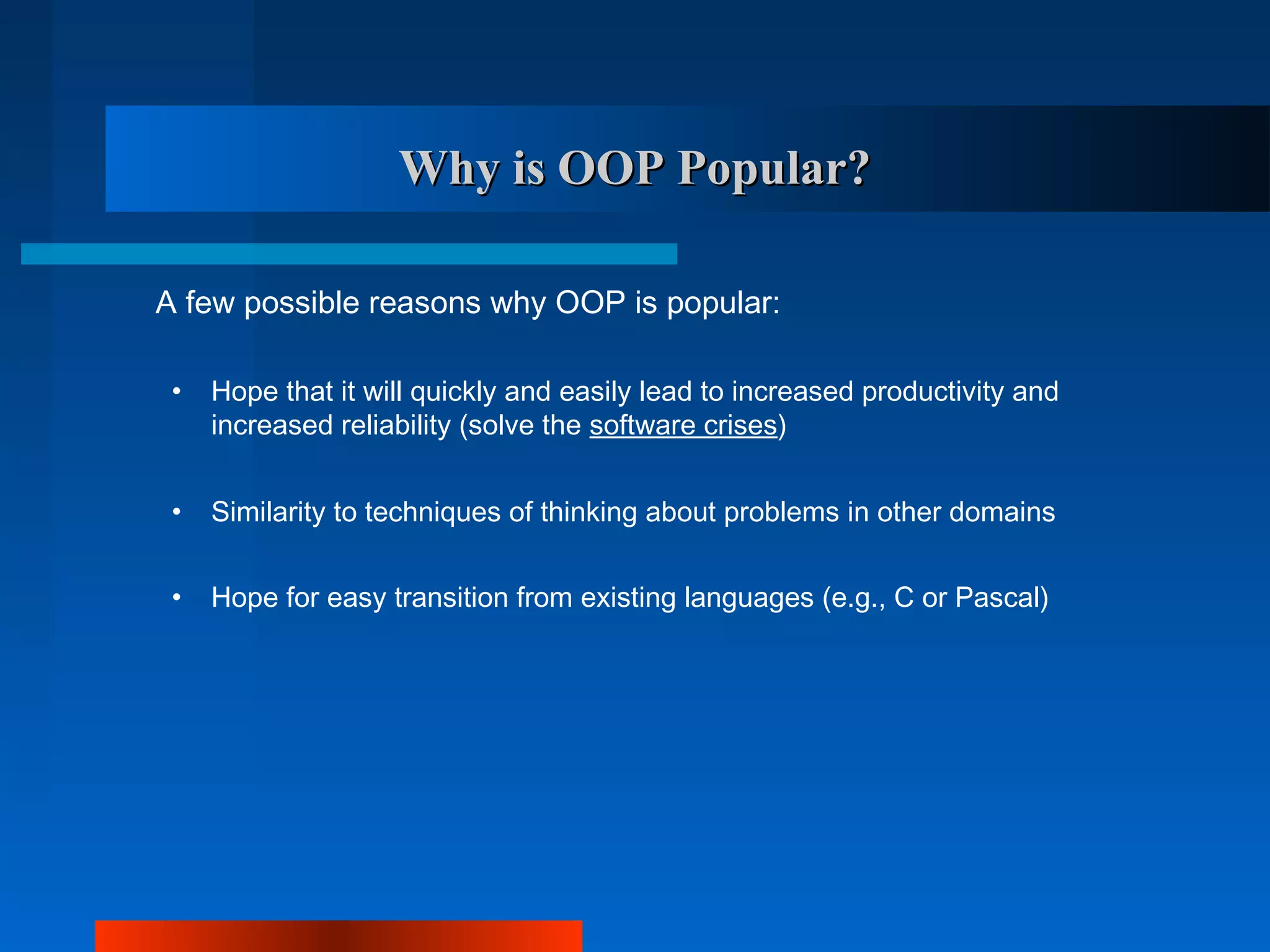 Why is OOP Popular?

A few possible reasons why OOP is popular:

• Hope that it will quickly and easily lead to increased productivity and increased reliability (solve the software crises)

• Similarity to techniques of thinking about problems in other domains

• Hope for easy transition from existing languages (e.g., C or Pascal)